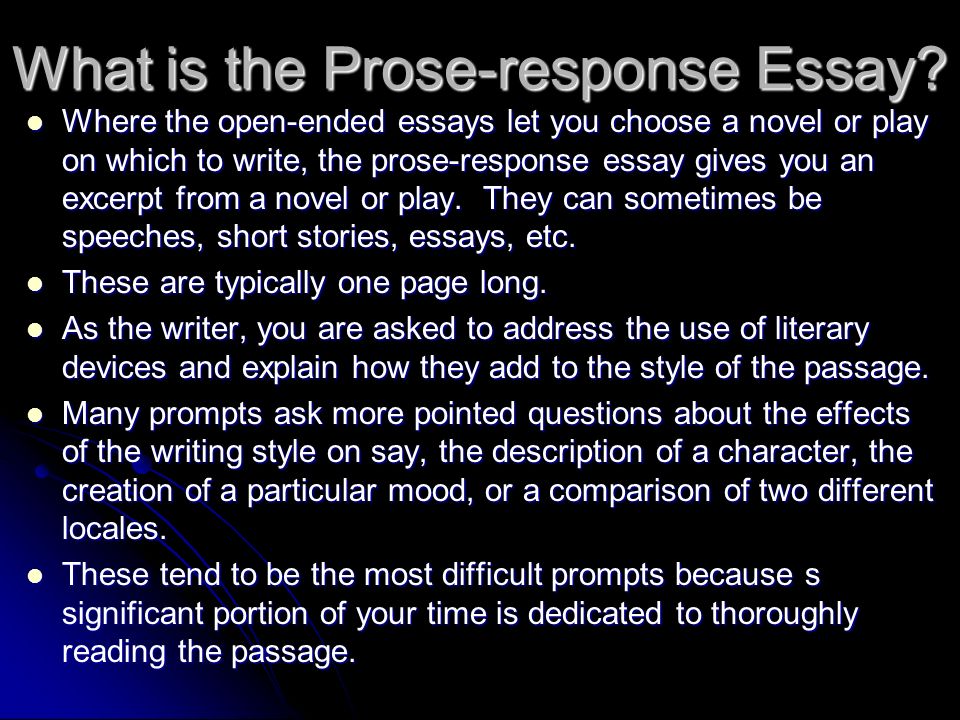 What is the Prose-response Essay?

- Where the open-ended essays let you choose a novel or play on which to write, the prose-response essay gives you an excerpt from a novel or play. They can sometimes be speeches, short stories, essays, etc.
- These are typically one page long.
- As the writer, you are asked to address the use of literary devices and explain how they add to the style of the passage.
- Many prompts ask more pointed questions about the effects of the writing style on say, the description of a character, the creation of a particular mood, or a comparison of two different locales.
- These tend to be the most difficult prompts because s significant portion of your time is dedicated to thoroughly reading the passage.